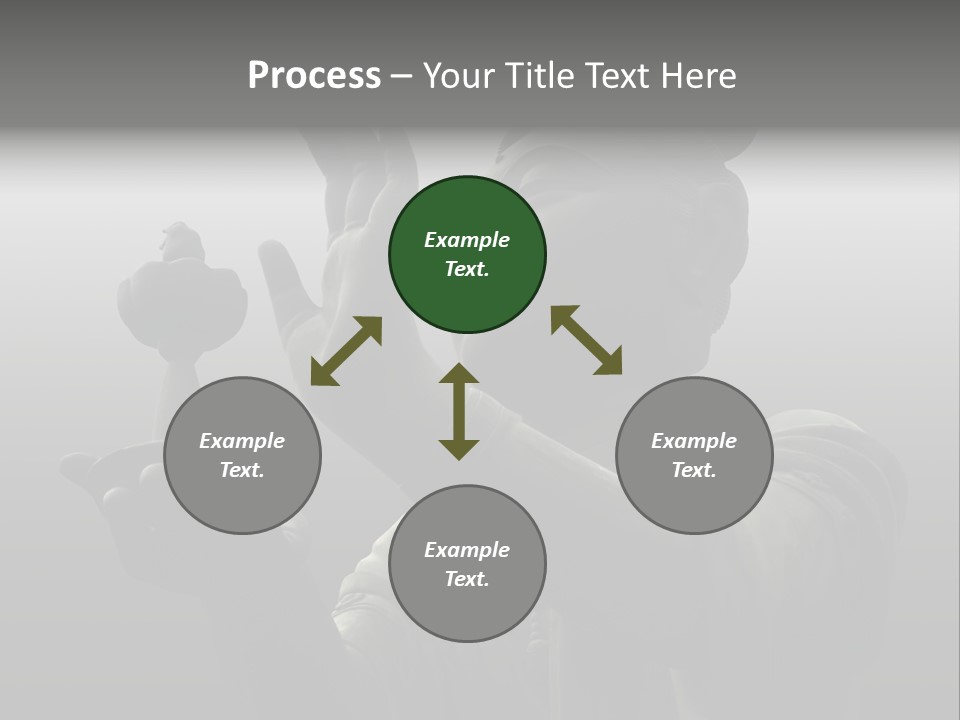 Process – Your Title Text Here

Example Text.

Example Text.

Example Text.

Example Text.